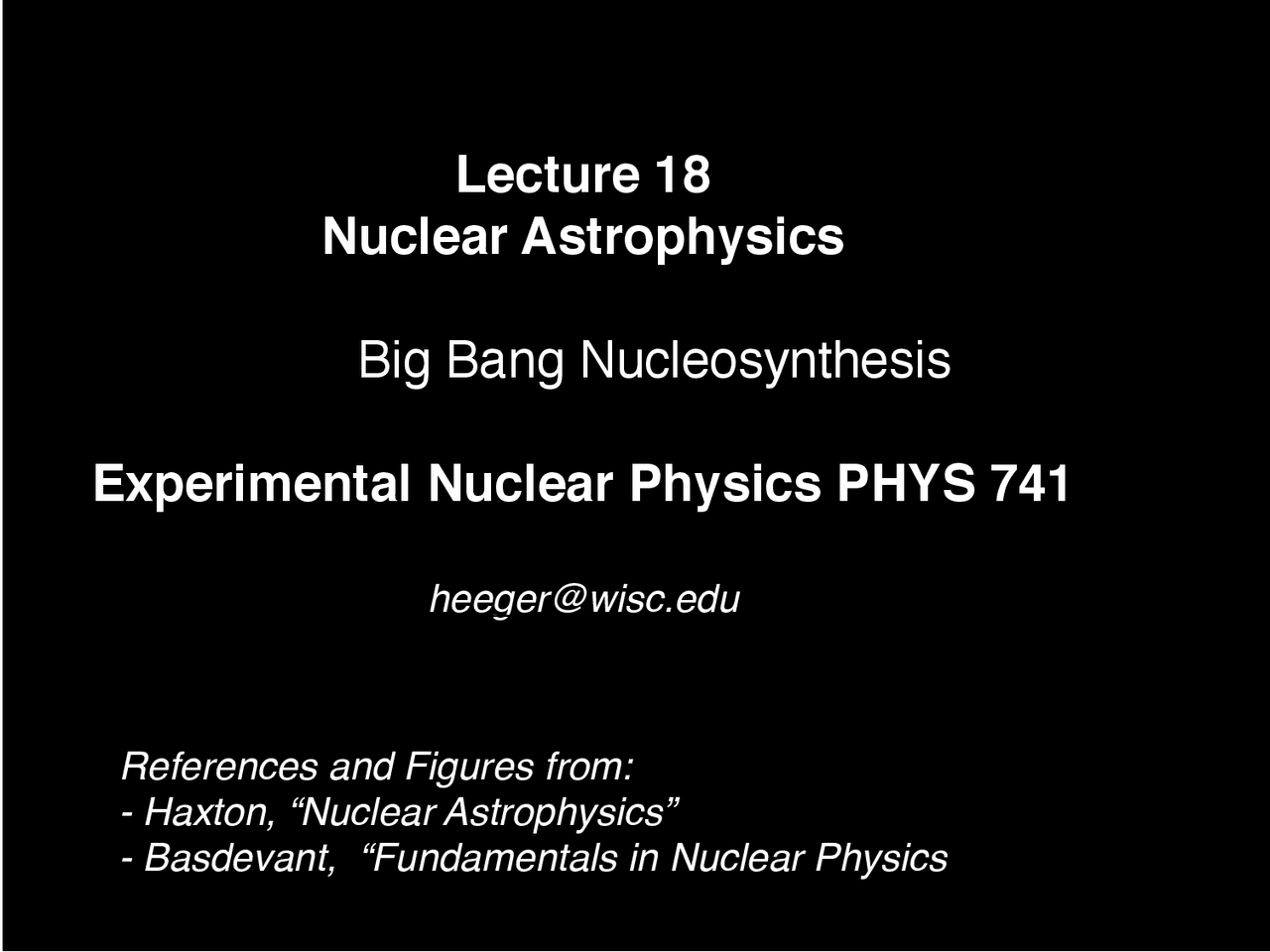 Lecture 18
Nuclear Astrophysics

Big Bang Nucleosynthesis

Experimental Nuclear Physics PHYS 741

heeger@wisc.edu

References and Figures from:
- Haxton, “Nuclear Astrophysics”
- Basdevant, “Fundamentals in Nuclear Physics